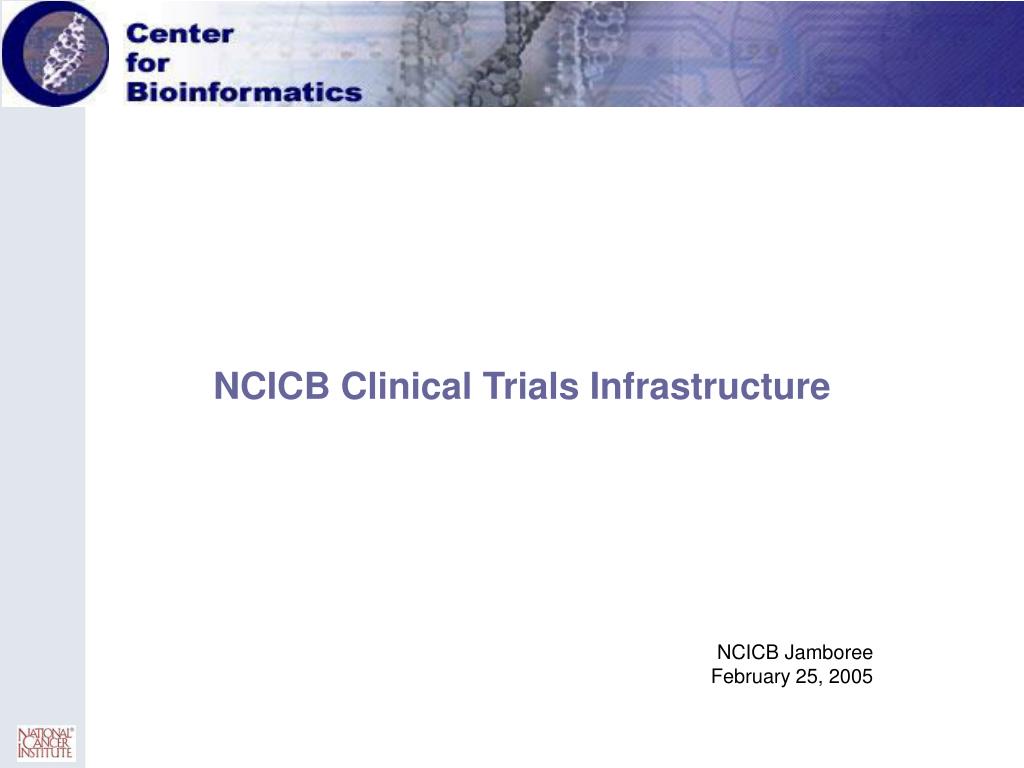 Center
for
Bioinformatics

NCICB Clinical Trials Infrastructure

NCICB Jamboree
February 25, 2005

NATIONAL CANCER INSTITUTE